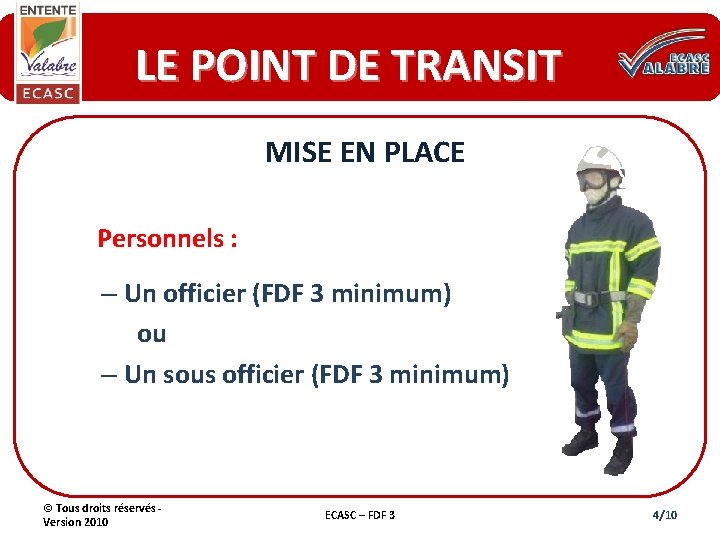 ENTENTE
Valabre
ECASC

LE POINT DE TRANSIT

ECASC
VALABRE

MISE EN PLACE

Personnels :

– Un officier (FDF 3 minimum)
ou
– Un sous officier (FDF 3 minimum)

© Tous droits réservés - Version 2010

ECASC – FDF 3

4/10